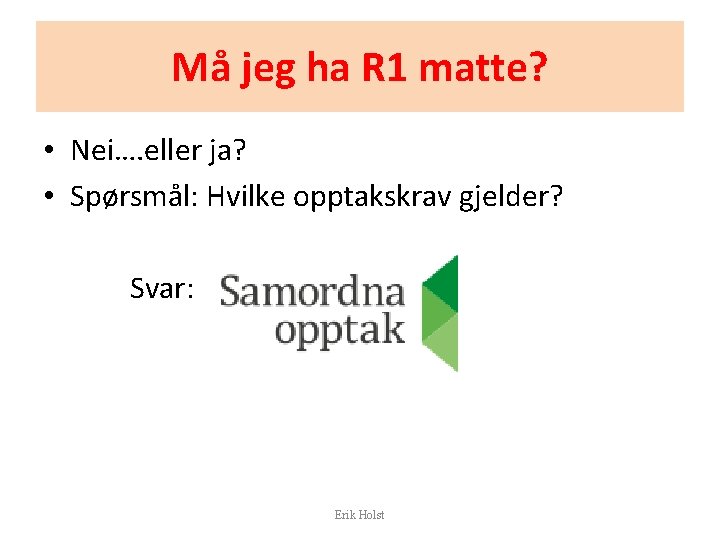 Må jeg ha R1 matte?

• Nei….eller ja?
• Spørsmål: Hvilke opptakskrav gjelder?

Svar: Samordna opptak

Erik Holst